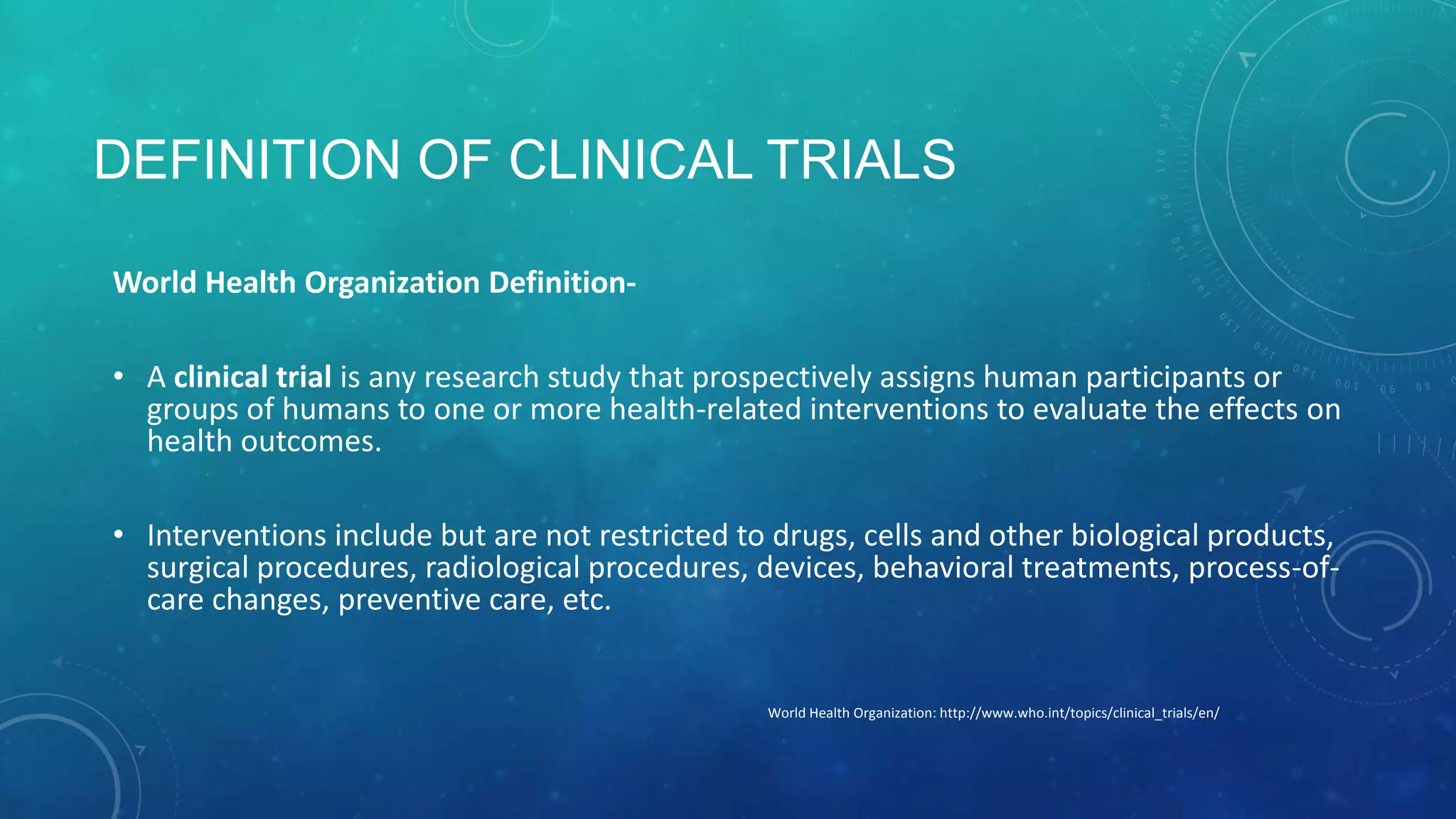 DEFINITION OF CLINICAL TRIALS

World Health Organization Definition-

• A clinical trial is any research study that prospectively assigns human participants or groups of humans to one or more health-related interventions to evaluate the effects on health outcomes.

• Interventions include but are not restricted to drugs, cells and other biological products, surgical procedures, radiological procedures, devices, behavioral treatments, process-of-care changes, preventive care, etc.

World Health Organization: http://www.who.int/topics/clinical_trials/en/